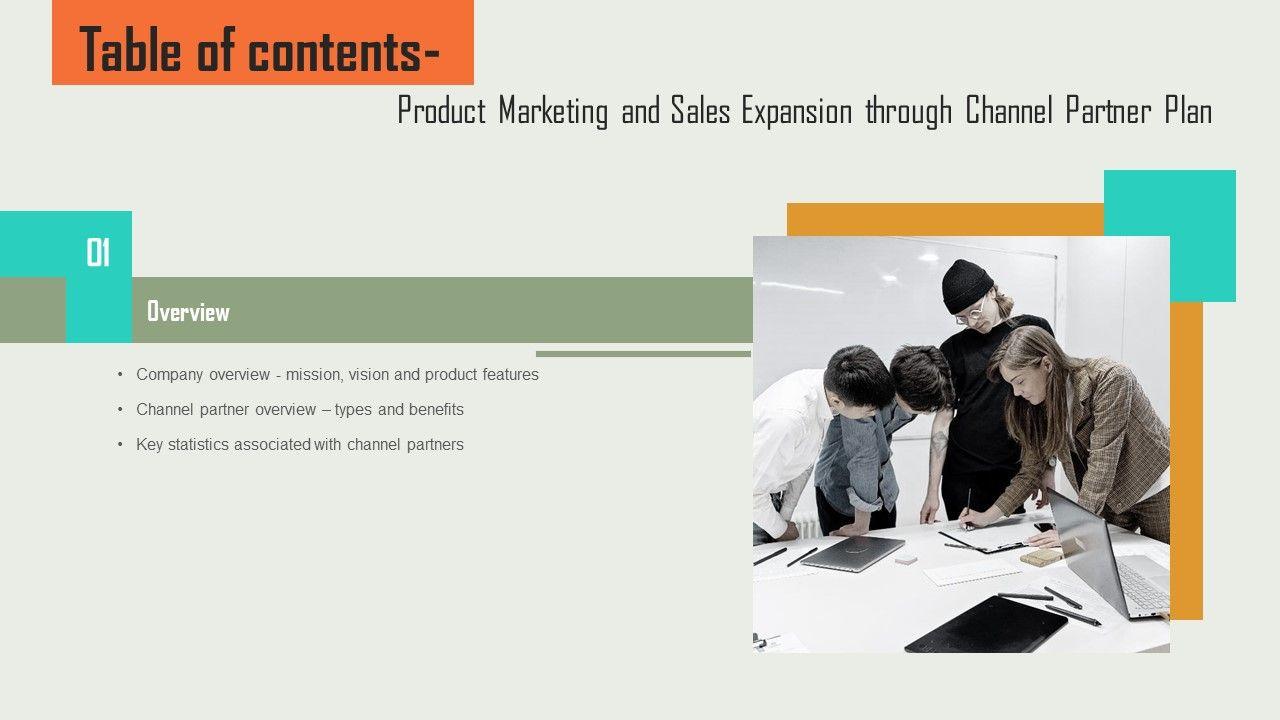 Table of contents-

Product Marketing and Sales Expansion through Channel Partner Plan

01

Overview

• Company overview - mission, vision and product features
• Channel partner overview – types and benefits
• Key statistics associated with channel partners